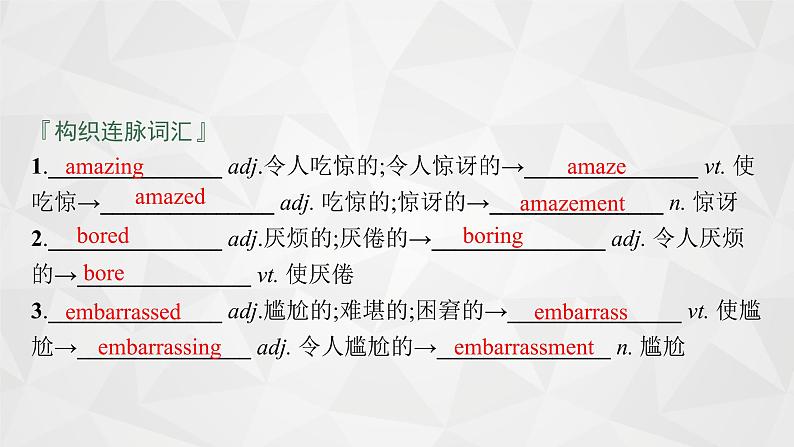 『构织连脉词汇』

1. amazing adj.令人吃惊的;令人惊讶的→ amaze vt. 使吃惊→ amazed adj. 吃惊的;惊讶的→ amazement n. 惊讶

2. bored adj.厌烦的;厌倦的→ boring adj. 令人厌烦的→ bore vt. 使厌倦

3. embarrassed adj.尴尬的;难堪的;困窘的→ embarrass vt. 使尴尬→ embarrassing adj. 令人尴尬的→ embarrassment n. 尴尬